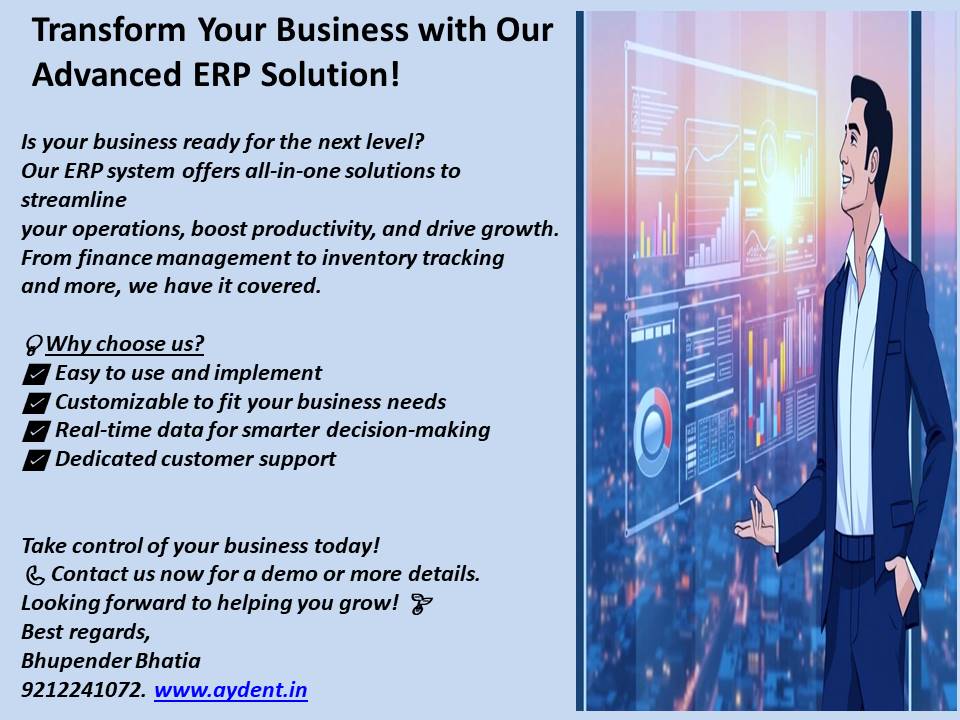 Transform Your Business with Our Advanced ERP Solution!

Is your business ready for the next level?
Our ERP system offers all-in-one solutions to streamline
your operations, boost productivity, and drive growth.
From finance management to inventory tracking
and more, we have it covered.

Why choose us?
✓ Easy to use and implement
✓ Customizable to fit your business needs
✓ Real-time data for smarter decision-making
✓ Dedicated customer support

Take control of your business today!
Contact us now for a demo or more details.
Looking forward to helping you grow!
Best regards,
Bhupender Bhatia
9212241072. www.aydent.in